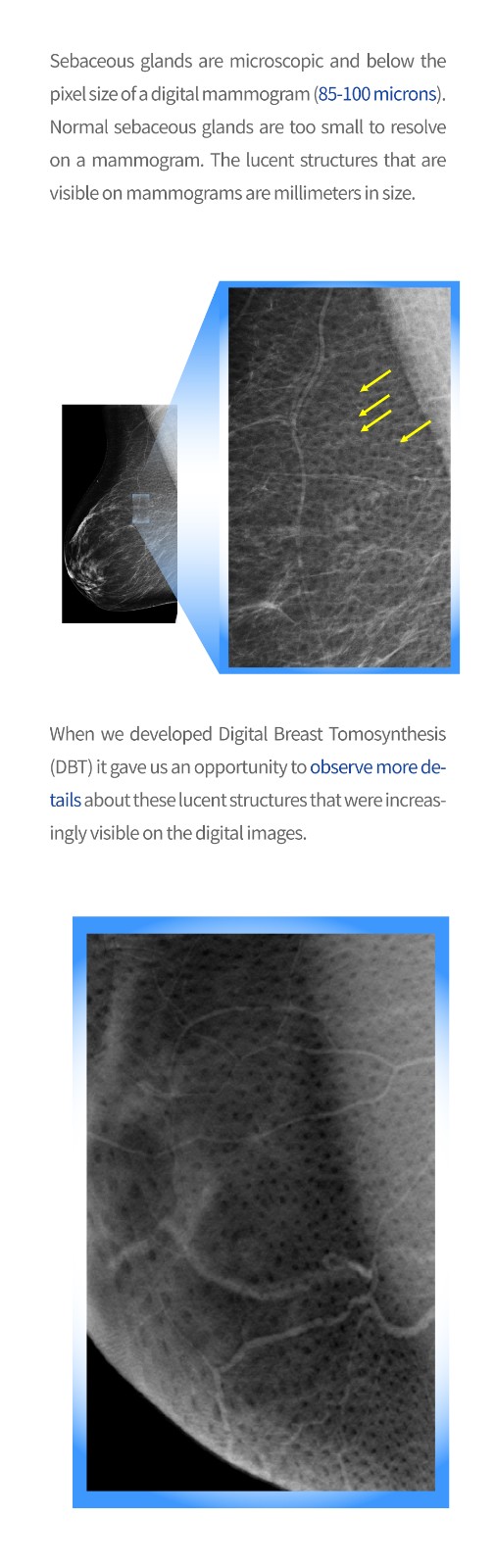 Sebaceous glands are microscopic and below the pixel size of a digital mammogram (85-100 microns). Normal sebaceous glands are too small to resolve on a mammogram. The lucent structures that are visible on mammograms are millimeters in size.

When we developed Digital Breast Tomosynthesis (DBT) it gave us an opportunity to observe more details about these lucent structures that were increasingly visible on the digital images.